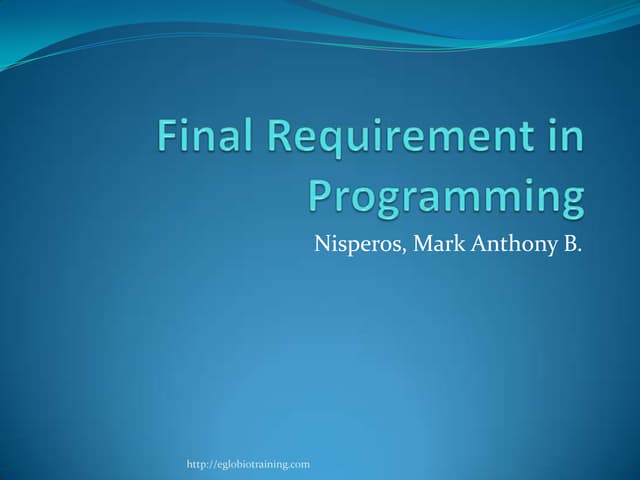 Final Requirement in Programming

Nisperos, Mark Anthony B.

http://eglobiotraining.com